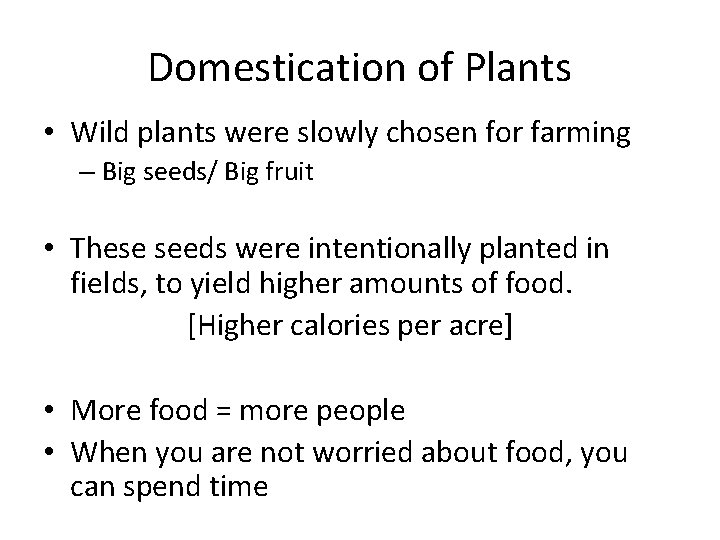 Domestication of Plants

• Wild plants were slowly chosen for farming
– Big seeds/ Big fruit

• These seeds were intentionally planted in fields, to yield higher amounts of food.
[Higher calories per acre]

• More food = more people
• When you are not worried about food, you can spend time